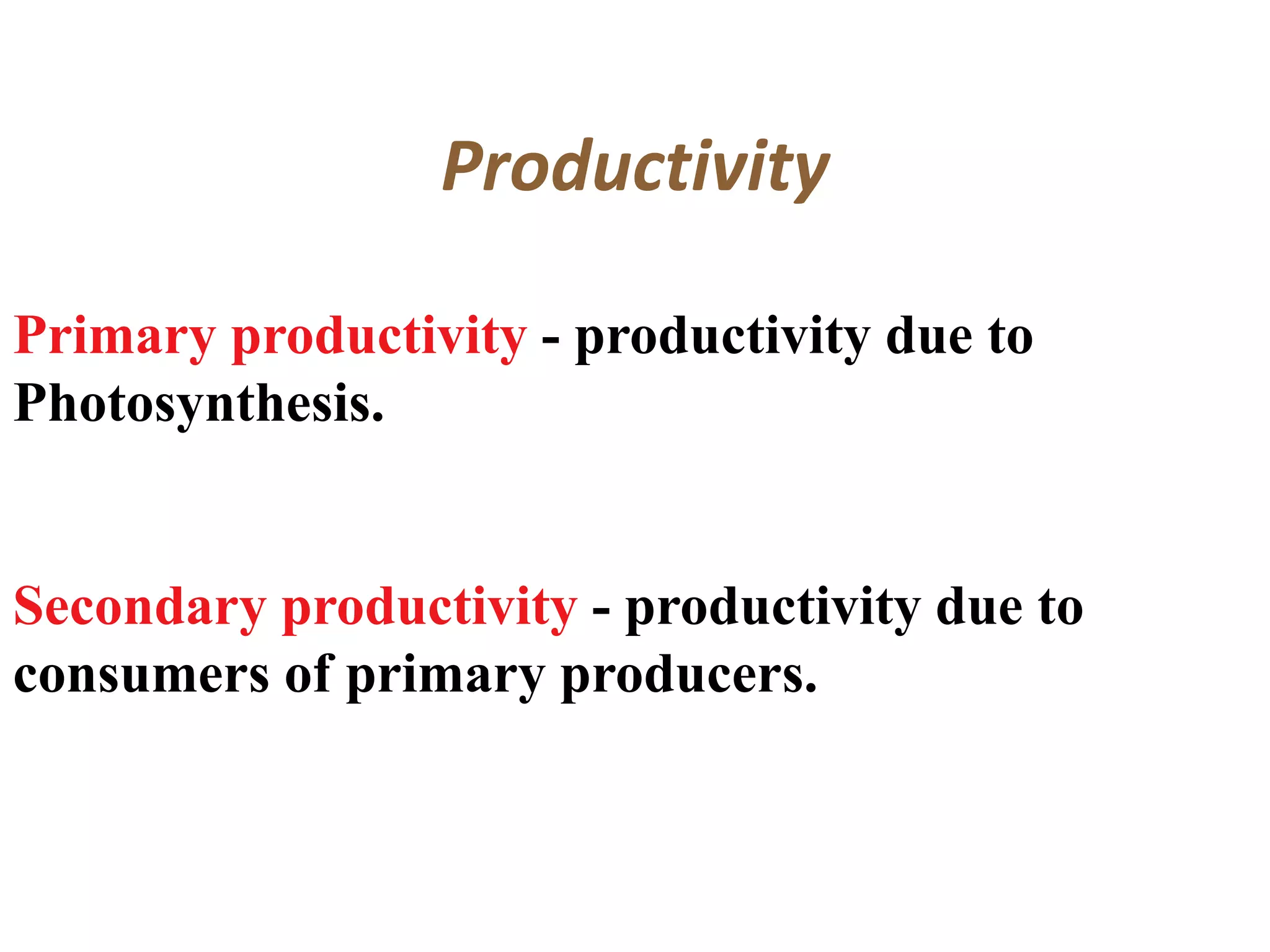 Productivity

Primary productivity - productivity due to Photosynthesis.

Secondary productivity - productivity due to consumers of primary producers.